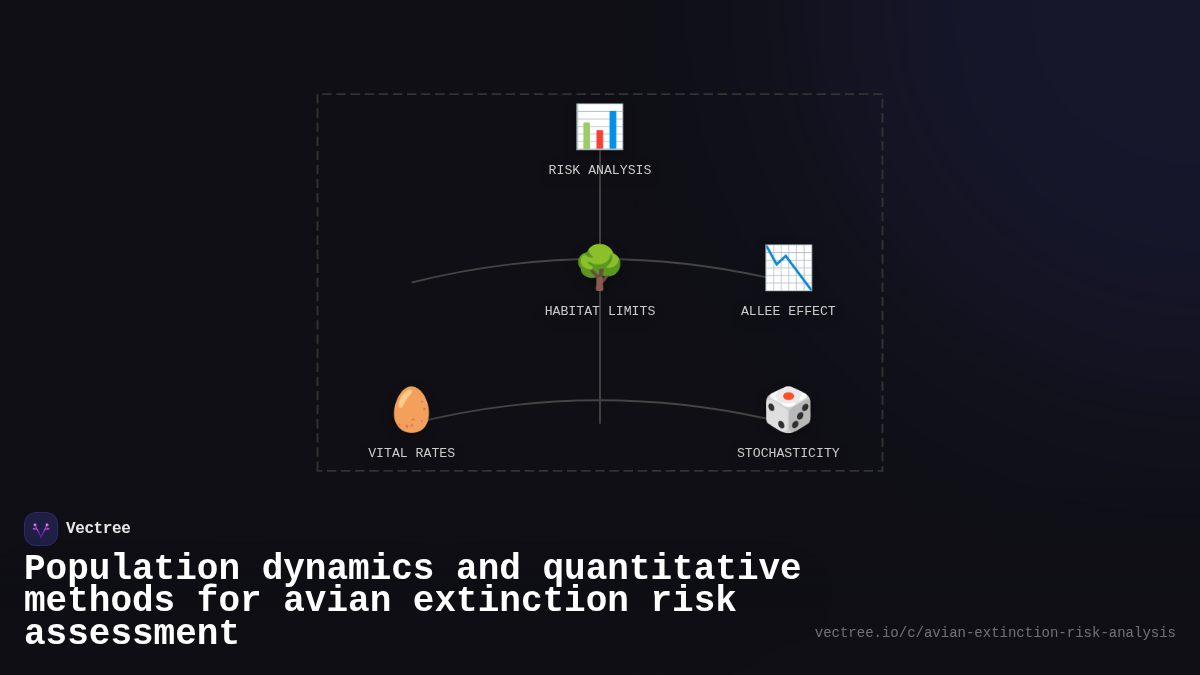 RISK ANALYSIS

HABITAT LIMITS

ALLEE EFFECT

VITAL RATES

STOCHASTICITY

Vectree

Population dynamics and quantitative methods for avian extinction risk assessment

vectree.io/c/avian-extinction-risk-analysis